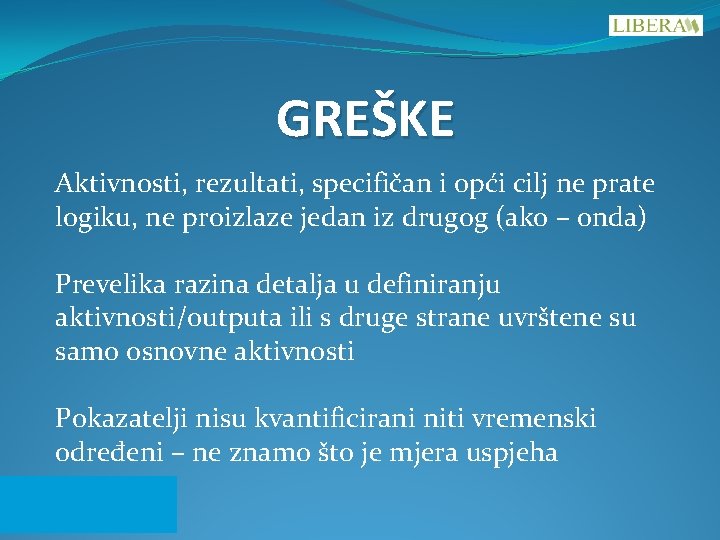 LIBERA

GREŠKE

Aktivnosti, rezultati, specifičan i opći cilj ne prate logiku, ne proizlaze jedan iz drugog (ako – onda)

Prevelika razina detalja u definiranju aktivnosti/outputa ili s druge strane uvrštene su samo osnovne aktivnosti

Pokazatelji nisu kvantificirani niti vremenski određeni – ne znamo što je mjera uspjeha